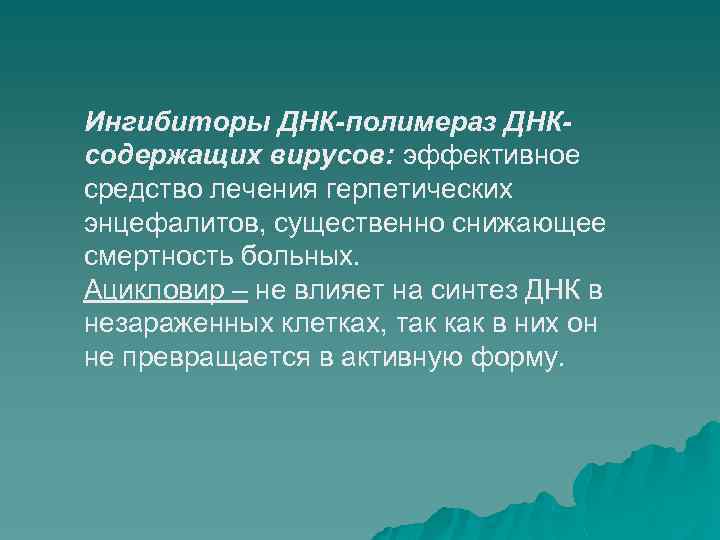 Ингибиторы ДНК-полимераз ДНК-содержащих вирусов: эффективное средство лечения герпетических энцефалитов, существенно снижающее смертность больных.
Ацикловир – не влияет на синтез ДНК в незараженных клетках, так как в них он не превращается в активную форму.